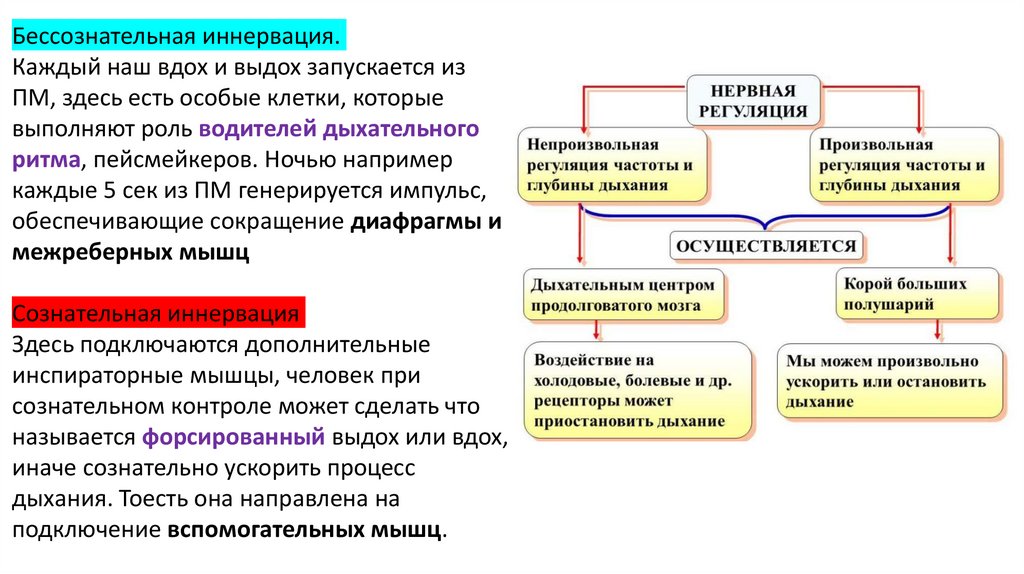 Бессознательная иннервация.
Каждый наш вдох и выдох запускается из ПМ, здесь есть особые клетки, которые выполняют роль водителей дыхательного ритма, пейсмейкеров. Ночью например каждые 5 сек из ПМ генерируется импульс, обеспечивающие сокращение диафрагмы и межреберных мышц

Сознательная иннервация
Здесь подключаются дополнительные инспираторные мышцы, человек при сознательном контроле может сделать что называется форсированный выдох или вдох, иначе сознательно ускорить процесс дыхания. Тоесть она направлена на подключение вспомогательных мышц.

НЕРВНАЯ РЕГУЛЯЦИЯ

Непроизвольная регуляция частоты и глубины дыхания

Произвольная регуляция частоты и глубины дыхания

ОСУЩЕСТВЛЯЕТСЯ

Дыхательным центром продолговатого мозга

Корой больших полушарий

Воздействие на холодовые, болевые и др. рецепторы может приостановить дыхание

Мы можем произвольно ускорить или остановить дыхание